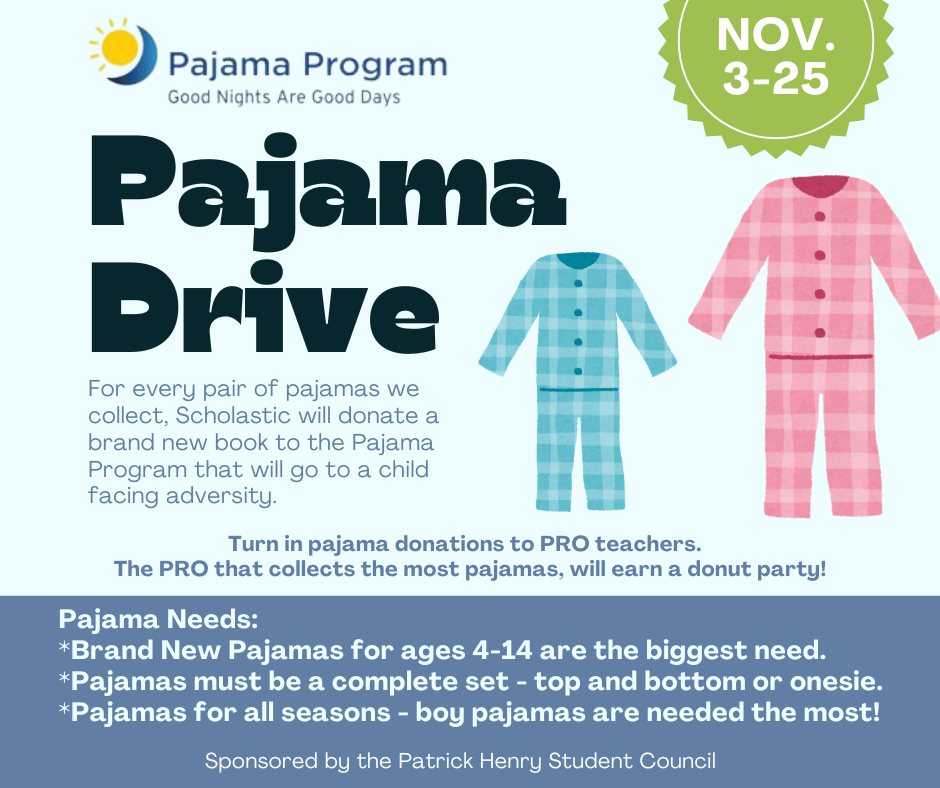 Pajama Program
Good Nights Are Good Days

NOV. 3-25

Pajama Drive

For every pair of pajamas we collect, Scholastic will donate a brand new book to the Pajama Program that will go to a child facing adversity.

Turn in pajama donations to PRO teachers.
The PRO that collects the most pajamas, will earn a donut party!

Pajama Needs:
*Brand New Pajamas for ages 4-14 are the biggest need.
*Pajamas must be a complete set - top and bottom or onesie.
*Pajamas for all seasons - boy pajamas are needed the most!

Sponsored by the Patrick Henry Student Council